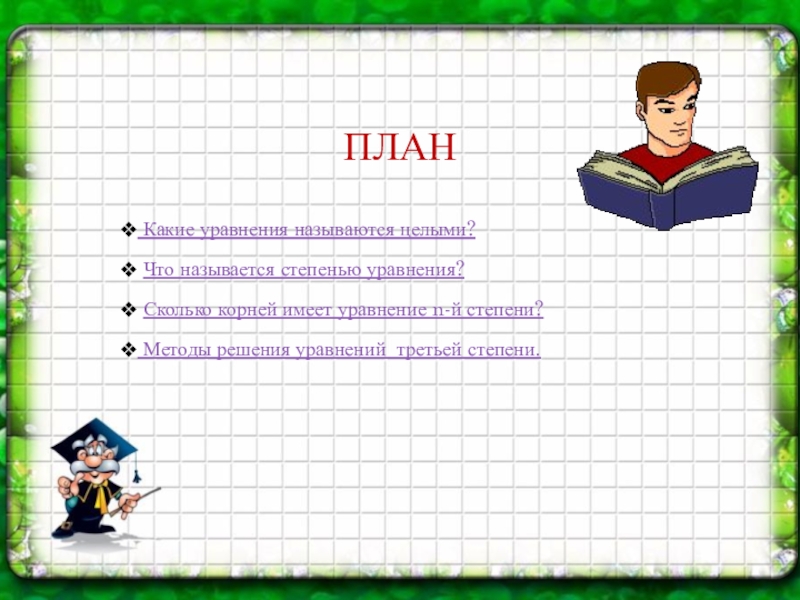 ПЛАН

❖ Какие уравнения называются целыми?

❖ Что называется степенью уравнения?

❖ Сколько корней имеет уравнение n-й степени?

❖ Методы решения уравнений  третьей степени.